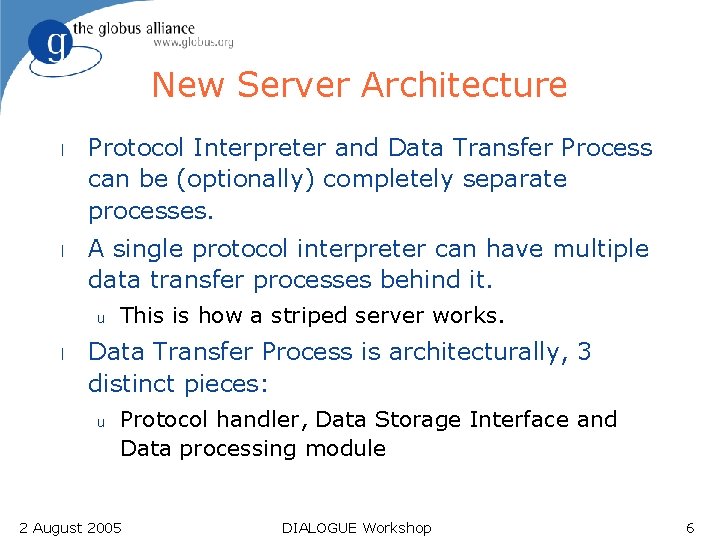 g the globus alliance
www.globus.org

New Server Architecture

l Protocol Interpreter and Data Transfer Process can be (optionally) completely separate processes.

l A single protocol interpreter can have multiple data transfer processes behind it.

u This is how a striped server works.

l Data Transfer Process is architecturally, 3 distinct pieces:

u Protocol handler, Data Storage Interface and Data processing module

2 August 2005 DIALOGUE Workshop 6